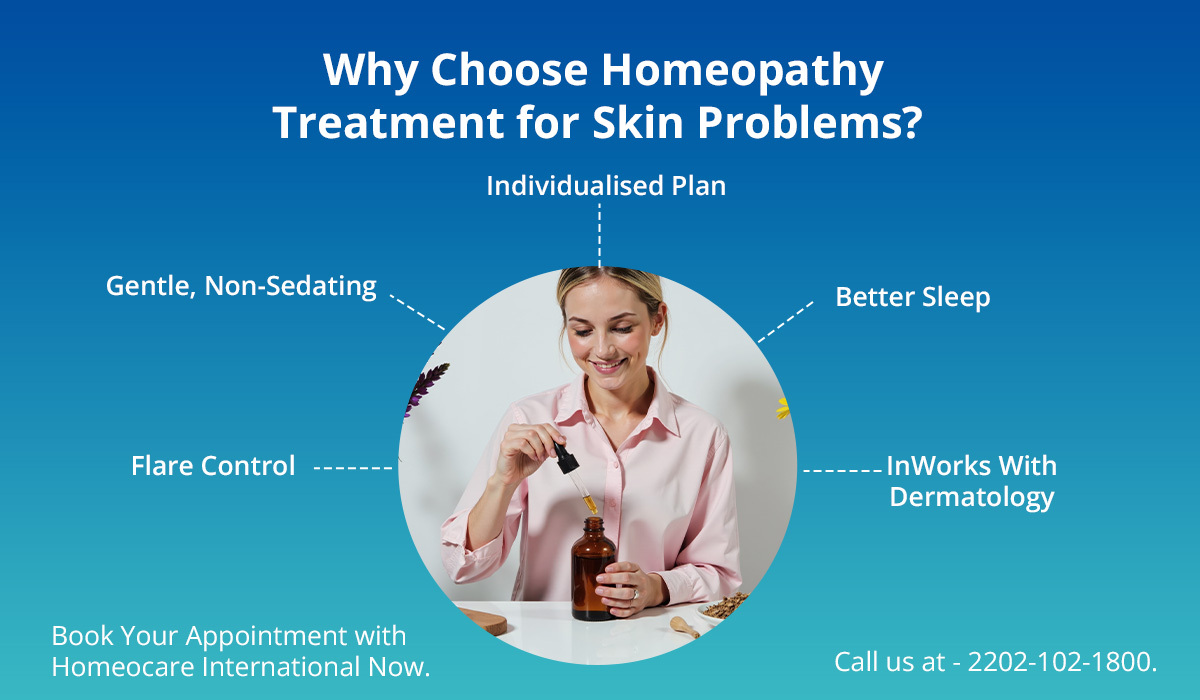 Why Choose Homeopathy Treatment for Skin Problems?

Individualised Plan

Gentle, Non-Sedating

Better Sleep

Flare Control

InWorks With Dermatology

Book Your Appointment with Homeocare International Now.

Call us at - 2202-102-1800.